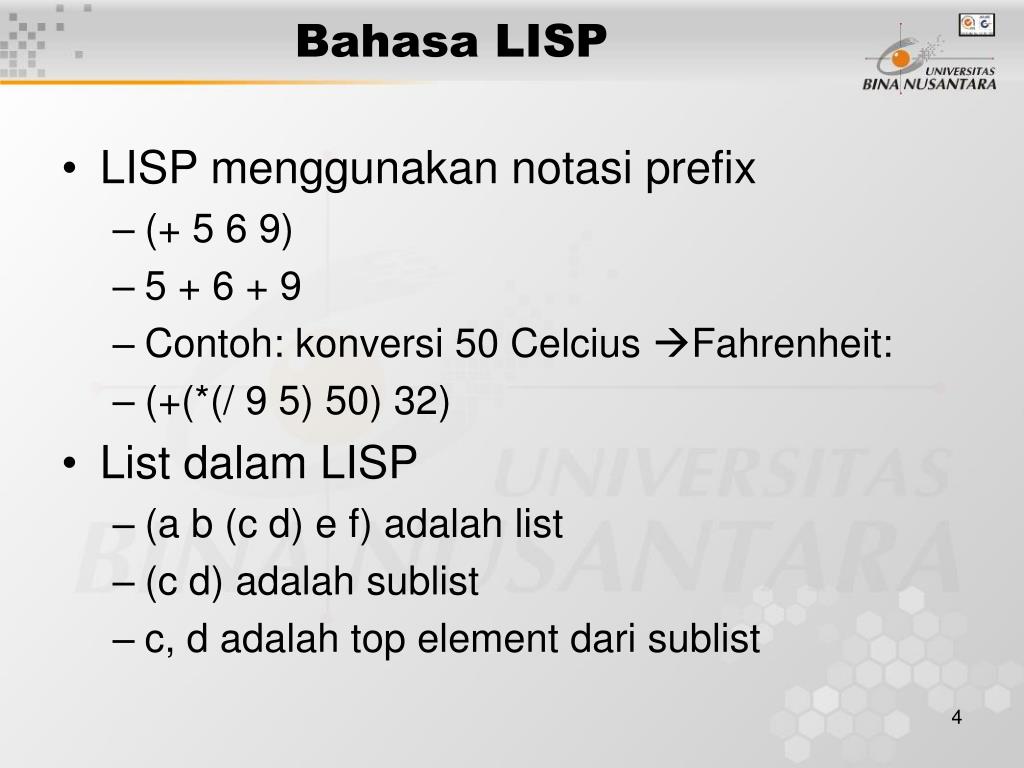 Bahasa LISP

UNIVERSITAS BINA NUSANTARA

• LISP menggunakan notasi prefix
– (+ 5 6 9)
– 5 + 6 + 9
– Contoh: konversi 50 Celcius →Fahrenheit:
– (+(*(/ 9 5) 50) 32)

• List dalam LISP
– (a b (c d) e f) adalah list
– (c d) adalah sublist
– c, d adalah top element dari sublist

UNIVERSITAS BINA NUSANTARA

4